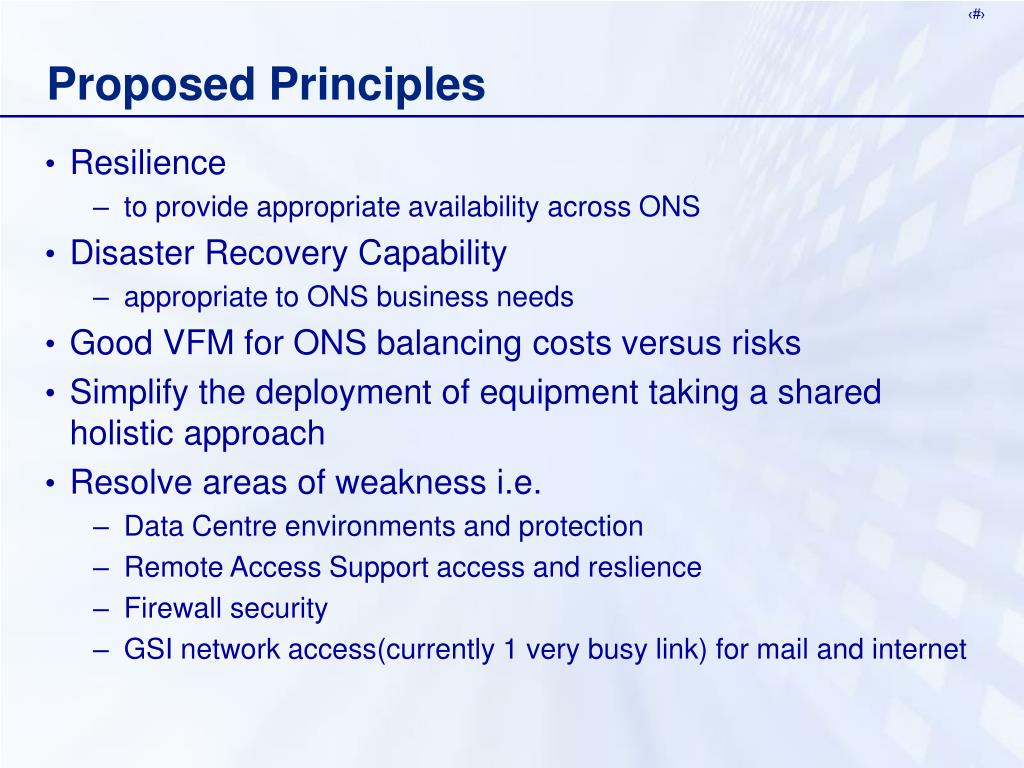 ‹#›

Proposed Principles

• Resilience
  – to provide appropriate availability across ONS
• Disaster Recovery Capability
  – appropriate to ONS business needs
• Good VFM for ONS balancing costs versus risks
• Simplify the deployment of equipment taking a shared holistic approach
• Resolve areas of weakness i.e.
  – Data Centre environments and protection
  – Remote Access Support access and reslience
  – Firewall security
  – GSI network access(currently 1 very busy link) for mail and internet